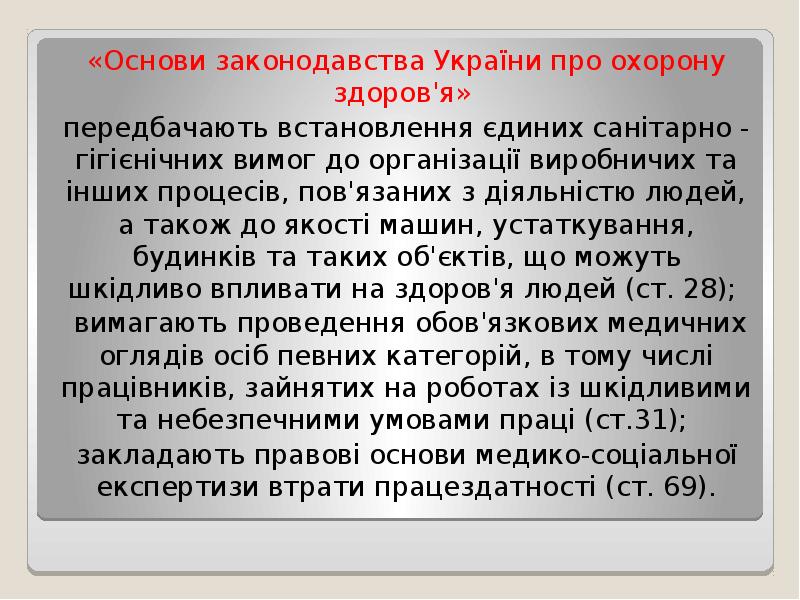 «Основи законодавства України про охорону здоров'я»

передбачають встановлення єдиних санітарно - гігієнічних вимог до організації виробничих та інших процесів, пов'язаних з діяльністю людей, а також до якості машин, устаткування, будинків та таких об'єктів, що можуть шкідливо впливати на здоров'я людей (ст. 28);

вимагають проведення обов'язкових медичних оглядів осіб певних категорій, в тому числі працівників, зайнятих на роботах із шкідливими та небезпечними умовами праці (ст.31);

закладають правові основи медико-соціальної експертизи втрати працездатності (ст. 69).